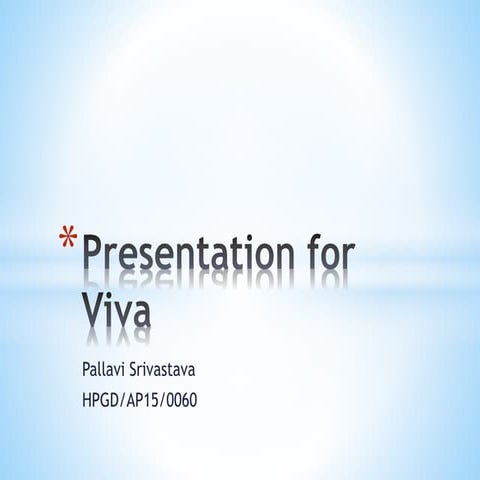 *Presentation for Viva

Pallavi Srivastava

HPGD/AP15/0060